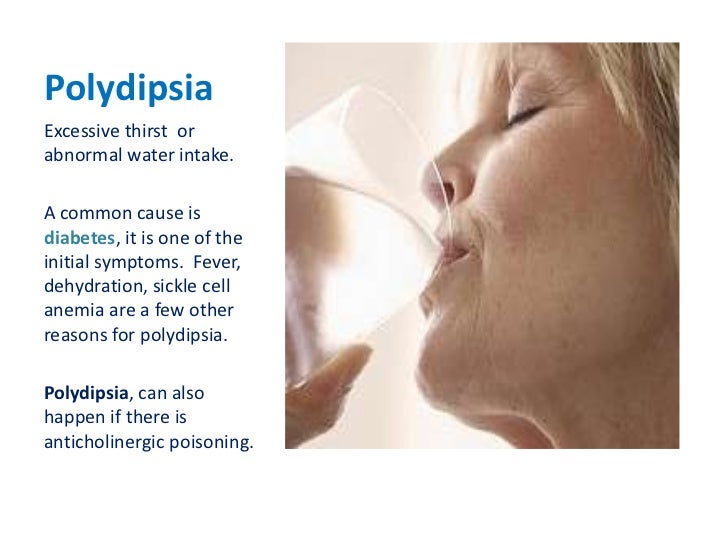 Polydipsia

Excessive thirst or abnormal water intake.

A common cause is diabetes, it is one of the initial symptoms. Fever, dehydration, sickle cell anemia are a few other reasons for polydipsia.

Polydipsia, can also happen if there is anticholinergic poisoning.